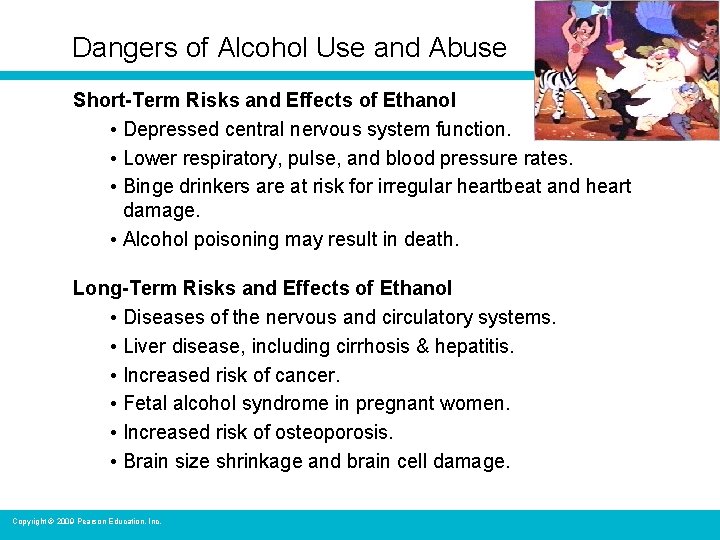 Dangers of Alcohol Use and Abuse

Short-Term Risks and Effects of Ethanol

• Depressed central nervous system function.
• Lower respiratory, pulse, and blood pressure rates.
• Binge drinkers are at risk for irregular heartbeat and heart damage.
• Alcohol poisoning may result in death.

Long-Term Risks and Effects of Ethanol

• Diseases of the nervous and circulatory systems.
• Liver disease, including cirrhosis & hepatitis.
• Increased risk of cancer.
• Fetal alcohol syndrome in pregnant women.
• Increased risk of osteoporosis.
• Brain size shrinkage and brain cell damage.

Copyright © 2009 Pearson Education, Inc.